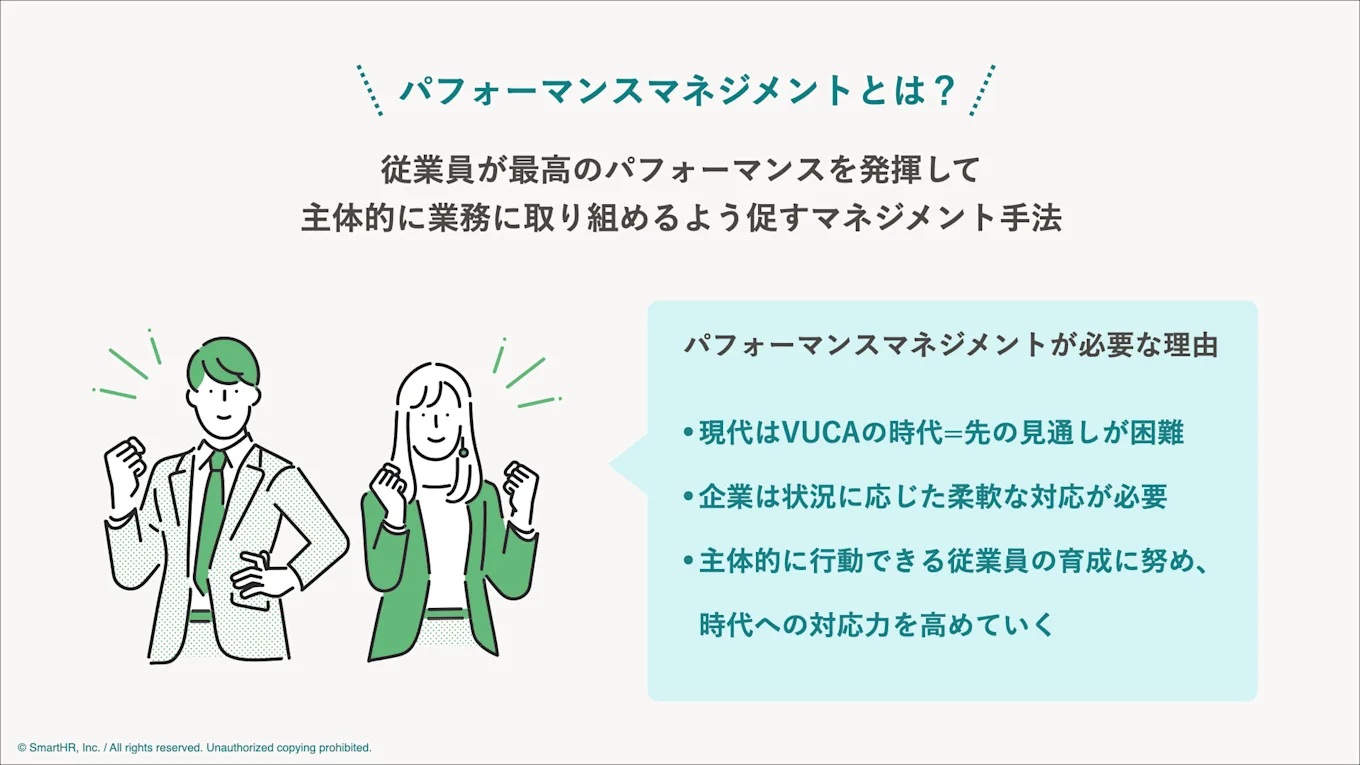 パフォーマンスマネジメントとは？

従業員が最高のパフォーマンスを発揮して
主体的に業務に取り組めるよう促すマネジメント手法

パフォーマンスマネジメントが必要な理由

• 現代はVUCAの時代＝先の見通しが困難

• 企業は状況に応じた柔軟な対応が必要

• 主体的に行動できる従業員の育成に努め、時代への対応力を高めていく

© SmartHR, Inc. / All rights reserved. Unauthorized copying prohibited.